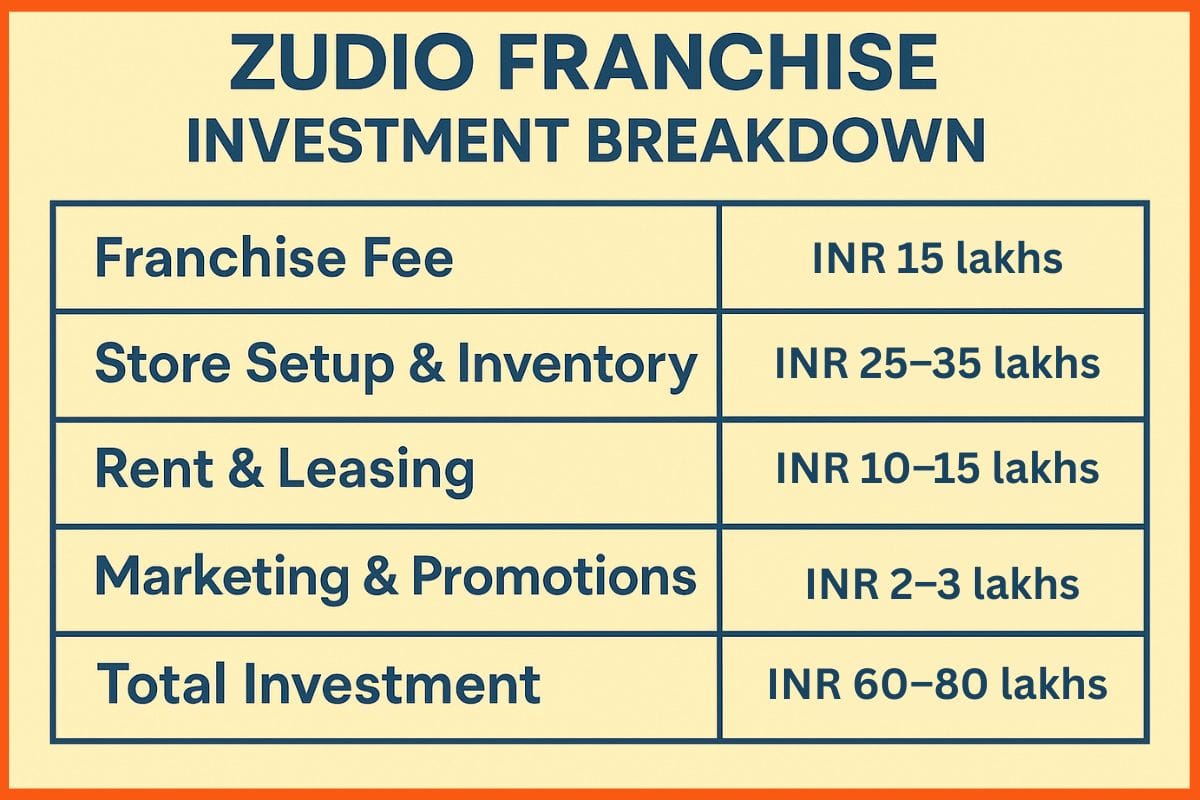 ZUDIO FRANCHISE
INVESTMENT BREAKDOWN

| Franchise Fee | INR 15 lakhs |
|---|---|
| Store Setup & Inventory | INR 25–35 lakhs |
| Rent & Leasing | INR 10–15 lakhs |
| Marketing & Promotions | INR 2–3 lakhs |
| Total Investment | INR 60–80 lakhs |